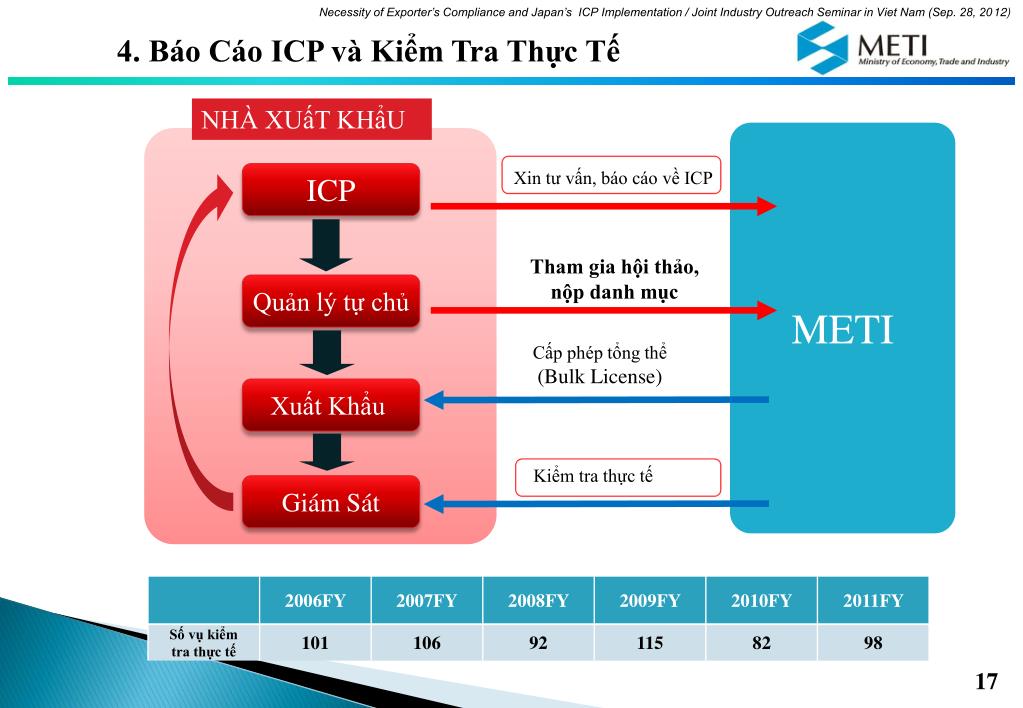 Necessity of Exporter's Compliance and Japan's ICP Implementation / Joint Industry Outreach Seminar in Viet Nam (Sep. 28, 2012)

4. Báo Cáo ICP và Kiểm Tra Thực Tế

METI
Ministry of Economy, Trade and Industry

NHÀ XUấT KHẩU

ICP

Quản lý tự chủ

Xuất Khẩu

Giám Sát

Xin tư vấn, báo cáo về ICP

Tham gia hội thảo, nộp danh mục

Cấp phép tổng thể (Bulk License)

Kiểm tra thực tế

METI

| | 2006FY | 2007FY | 2008FY | 2009FY | 2010FY | 2011FY |
|---|---|---|---|---|---|---|
| Số vụ kiểm tra thực tế | 101 | 106 | 92 | 115 | 82 | 98 |

17